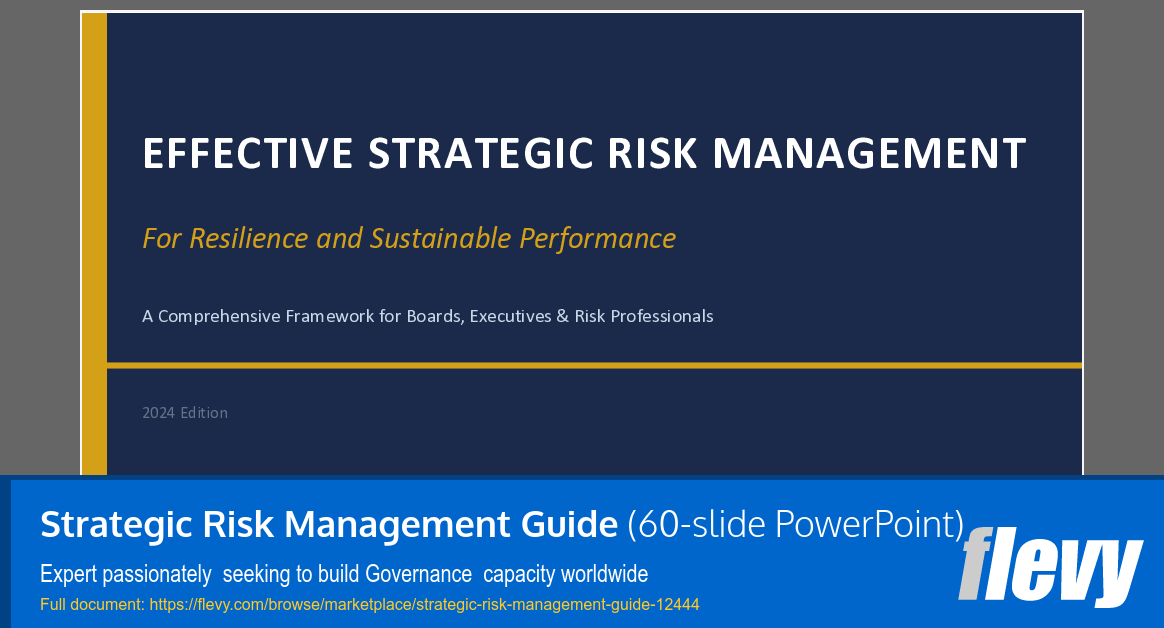 EFFECTIVE STRATEGIC RISK MANAGEMENT

For Resilience and Sustainable Performance

A Comprehensive Framework for Boards, Executives & Risk Professionals

2024 Edition

Strategic Risk Management Guide (60-slide PowerPoint)

Expert passionately seeking to build Governance capacity worldwide

Full document: https://flevy.com/browse/marketplace/strategic-risk-management-guide-12444

flevy